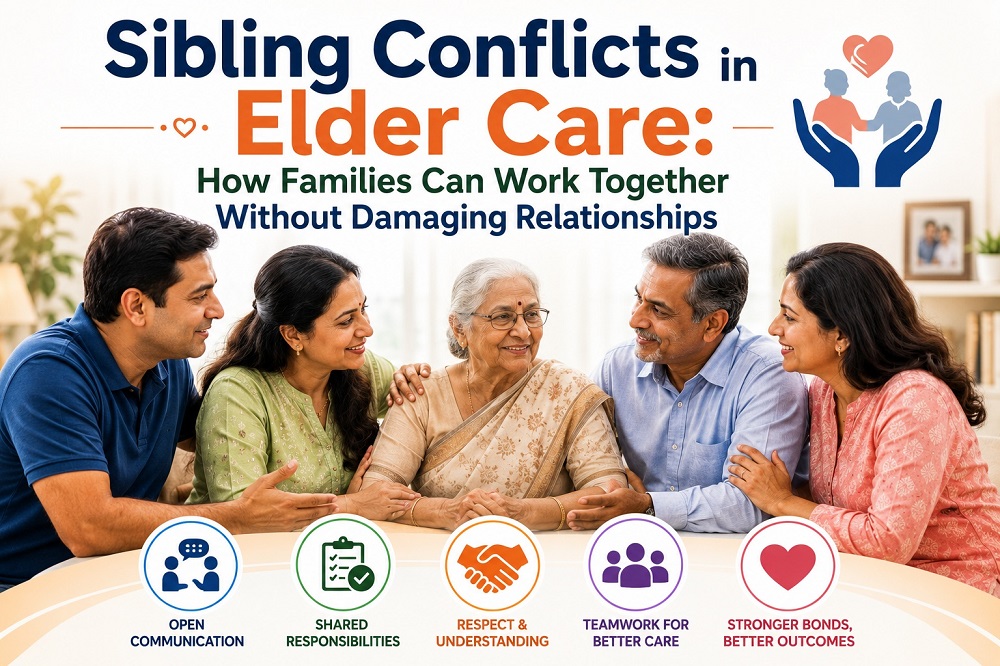 Sibling Conflicts in Elder Care:
How Families Can Work Together Without Damaging Relationships

OPEN COMMUNICATION

SHARED RESPONSIBILITIES

RESPECT & UNDERSTANDING

TEAMWORK FOR BETTER CARE

STRONGER BONDS, BETTER OUTCOMES